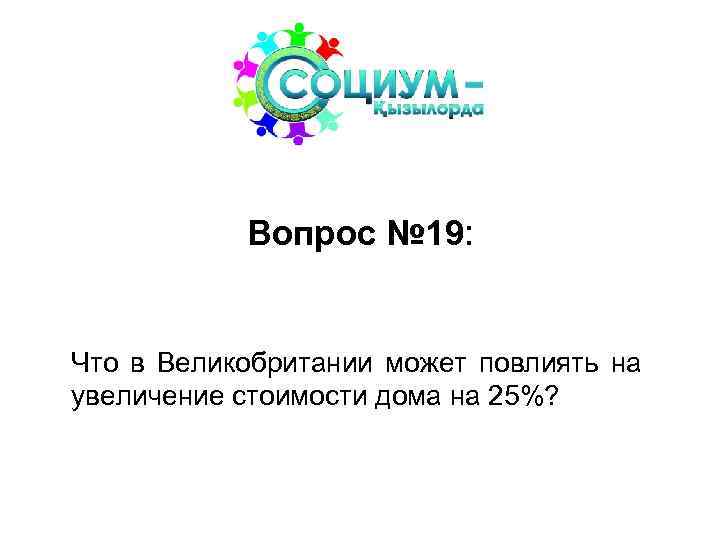 СОЦИУМ –
Қызылорда

Вопрос №19:

Что в Великобритании может повлиять на увеличение стоимости дома на 25%?